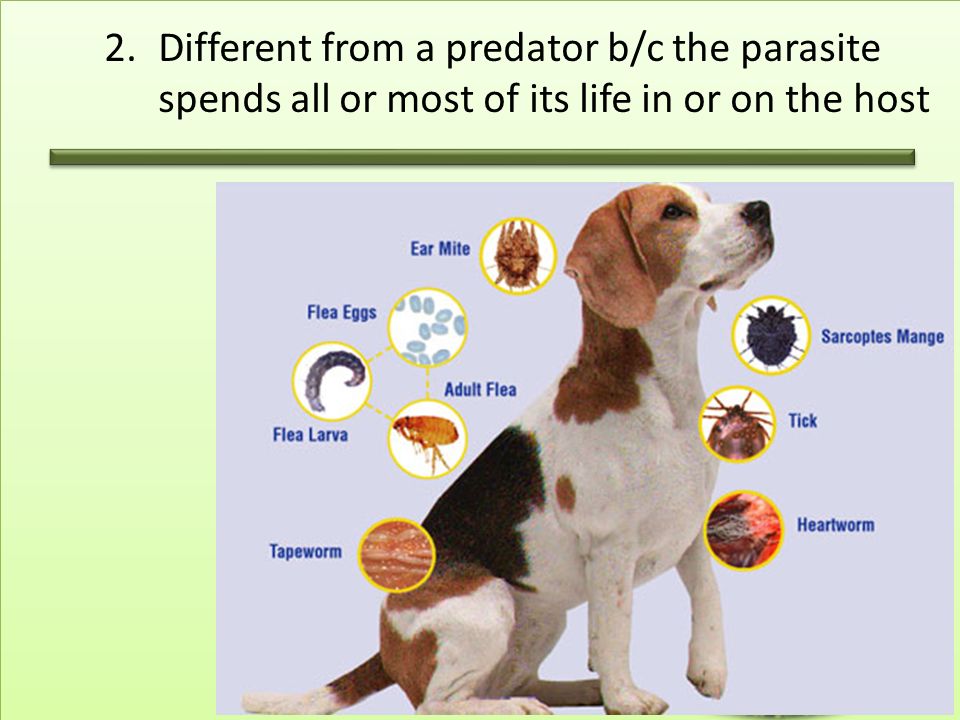 2. Different from a predator b/c the parasite spends all or most of its life in or on the host

Ear Mite

Flea Eggs

Adult Flea

Flea Larva

Tapeworm

Sarcoptes Mange

Tick

Heartworm